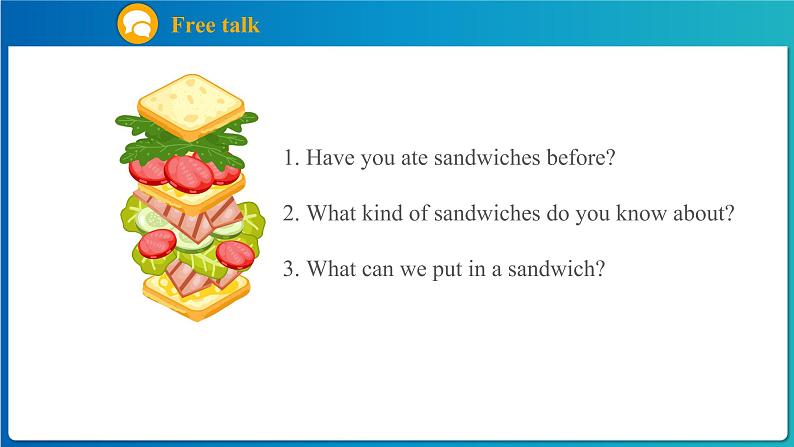 Free talk

1. Have you ate sandwiches before?

2. What kind of sandwiches do you know about?

3. What can we put in a sandwich?